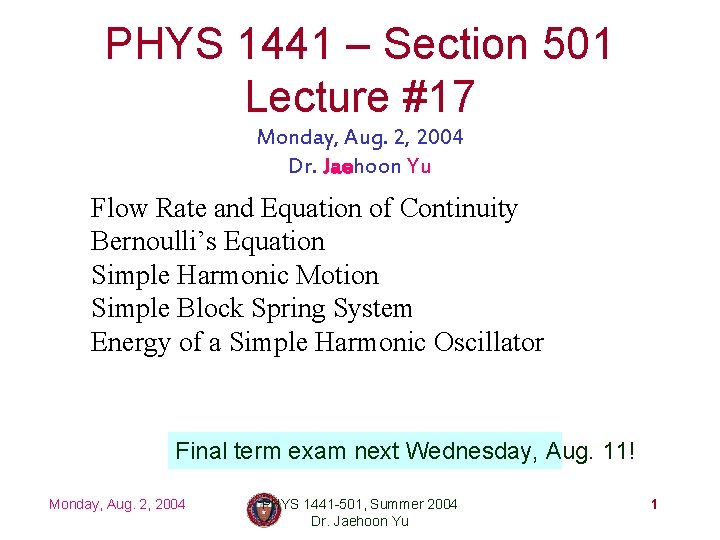 PHYS 1441 – Section 501
Lecture #17
Monday, Aug. 2, 2004
Dr. Jaehoon Yu

Flow Rate and Equation of Continuity
Bernoulli's Equation
Simple Harmonic Motion
Simple Block Spring System
Energy of a Simple Harmonic Oscillator

Final term exam next Wednesday, Aug. 11!

Monday, Aug. 2, 2004
PHYS 1441-501, Summer 2004
Dr. Jaehoon Yu
1